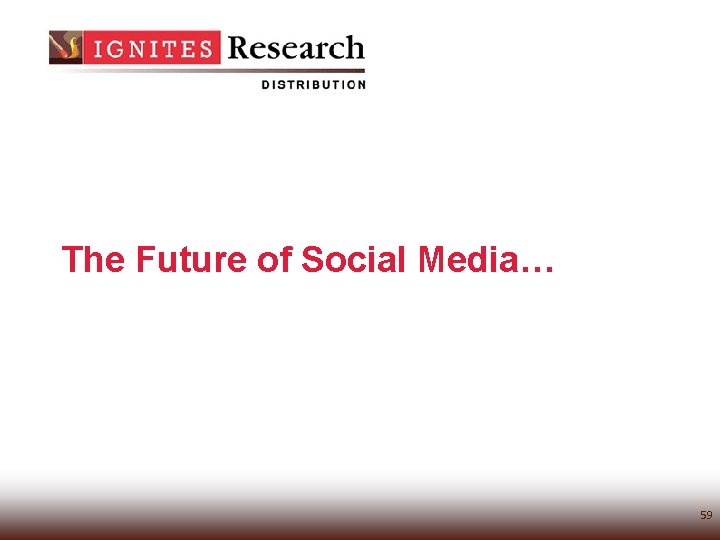 IGNITES Research
DISTRIBUTION

The Future of Social Media…

59